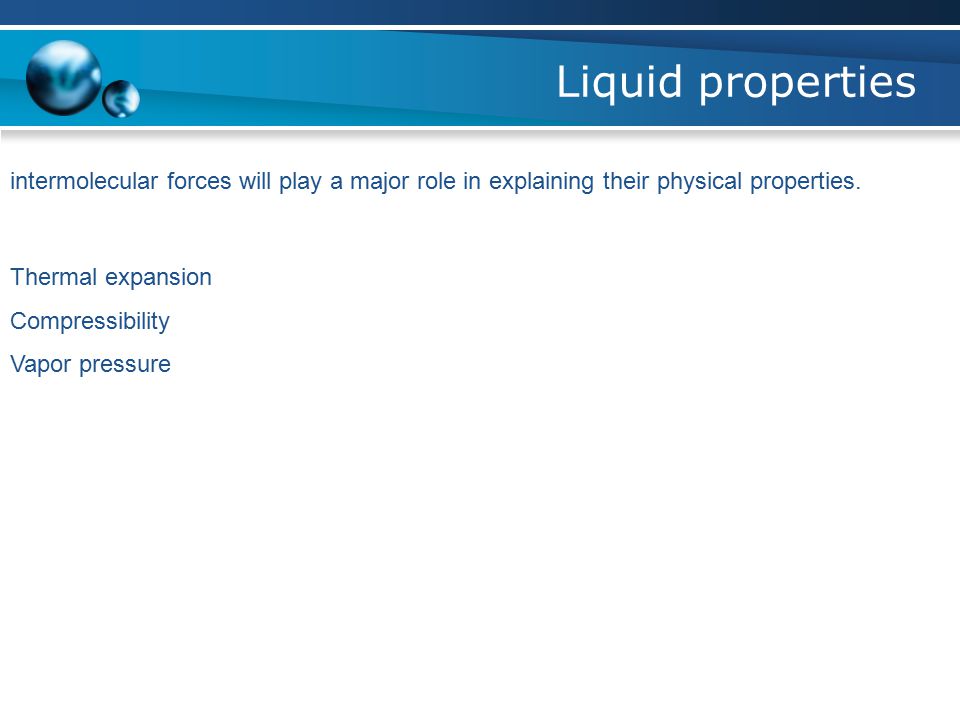 Liquid properties

intermolecular forces will play a major role in explaining their physical properties.

Thermal expansion

Compressibility

Vapor pressure